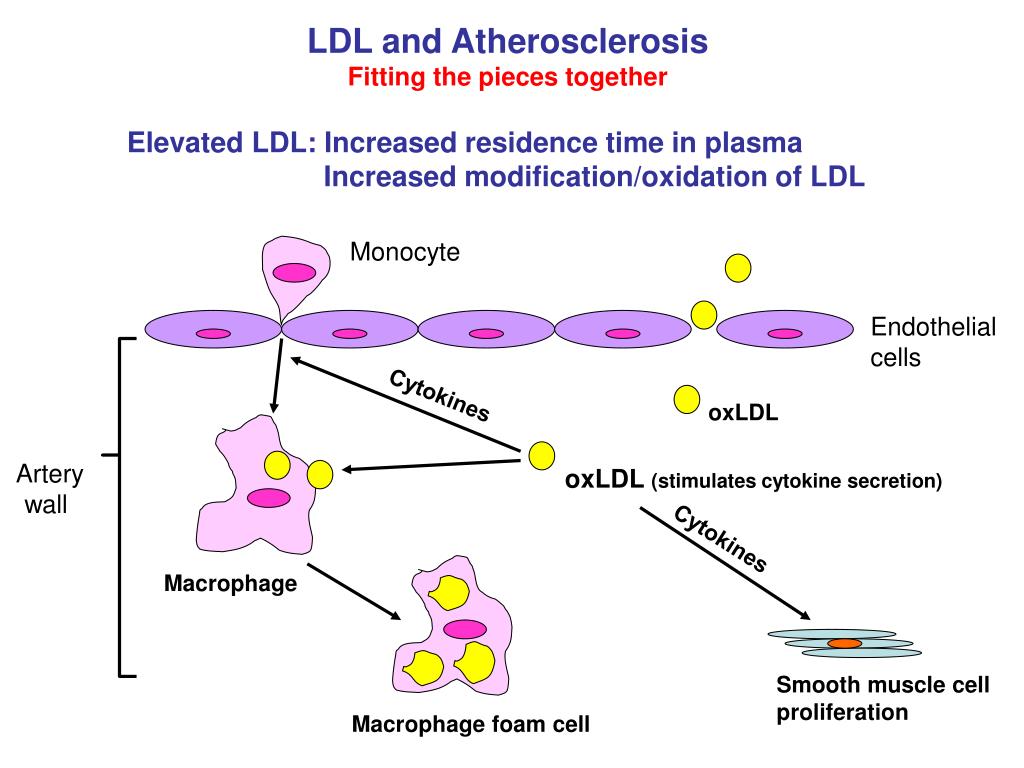 LDL and Atherosclerosis
Fitting the pieces together

Elevated LDL: Increased residence time in plasma
Increased modification/oxidation of LDL

Monocyte

Endothelial cells

Cytokines

oxLDL

Artery wall

oxLDL (stimulates cytokine secretion)

Cytokines

Macrophage

Macrophage foam cell

Smooth muscle cell proliferation